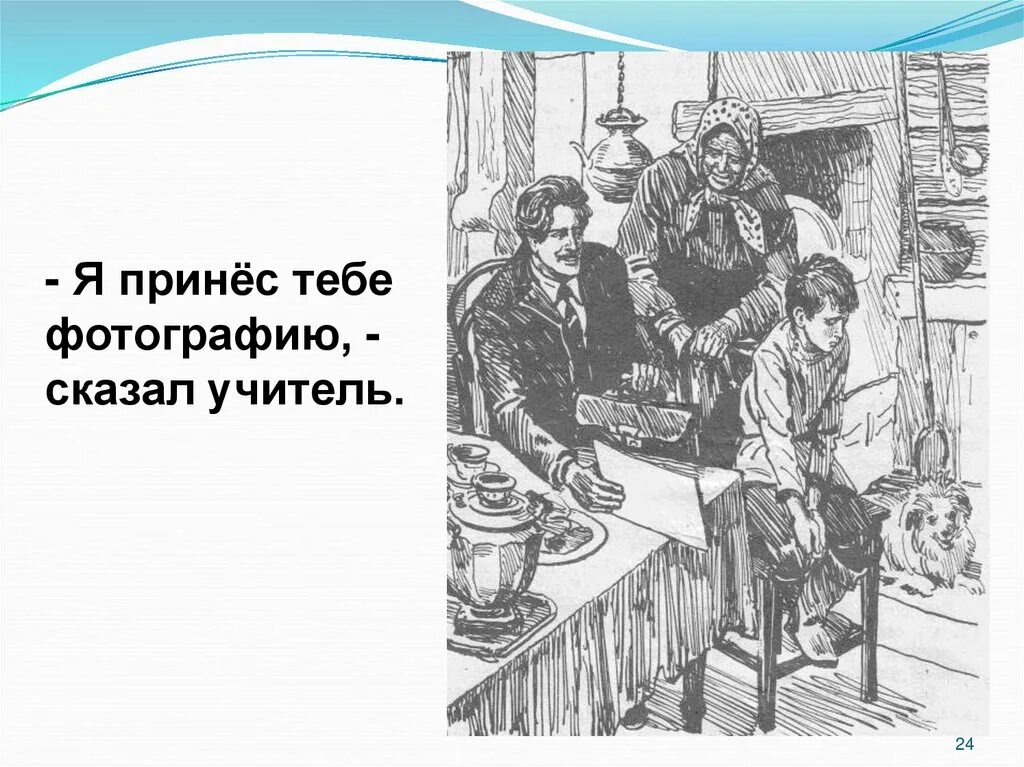 - Я принёс тебе фотографию, - сказал учитель.

24